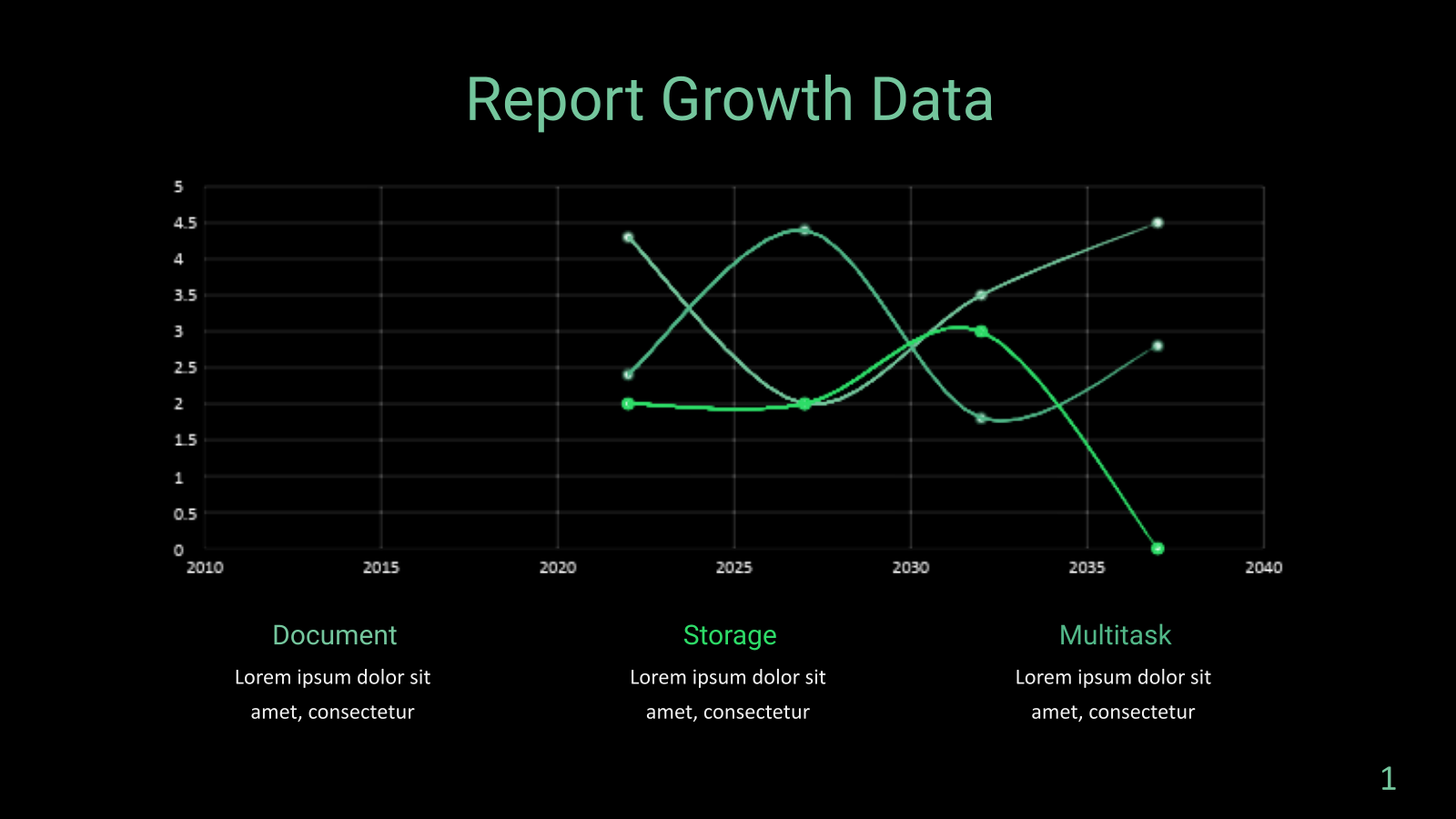 Report Growth Data

5
4.5
4
3.5
3
2.5
2
1.5
1
0.5
0

2010 2015 2020 2025 2030 2035 2040

Document
Lorem ipsum dolor sit amet, consectetur

Storage
Lorem ipsum dolor sit amet, consectetur

Multitask
Lorem ipsum dolor sit amet, consectetur

1